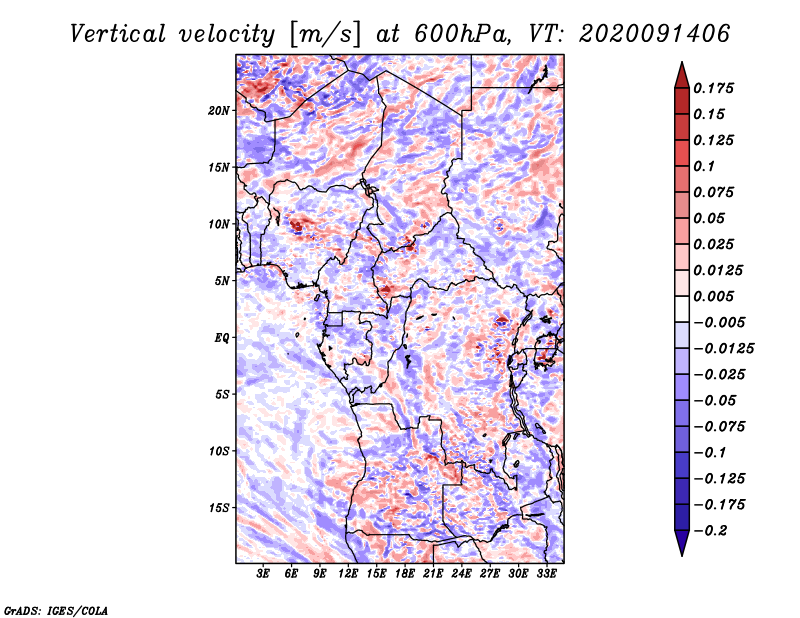 Vertical velocity [m/s] at 600hPa, VT: 2020091406

20N
15N
10N
5N
EQ
5S
10S
15S

3E 6E 9E 12E 15E 18E 21E 24E 27E 30E 33E

0.175
0.15
0.125
0.1
0.075
0.05
0.025
0.0125
0.005
−0.005
−0.0125
−0.025
−0.05
−0.075
−0.1
−0.125
−0.175
−0.2

GrADS: IGES/COLA